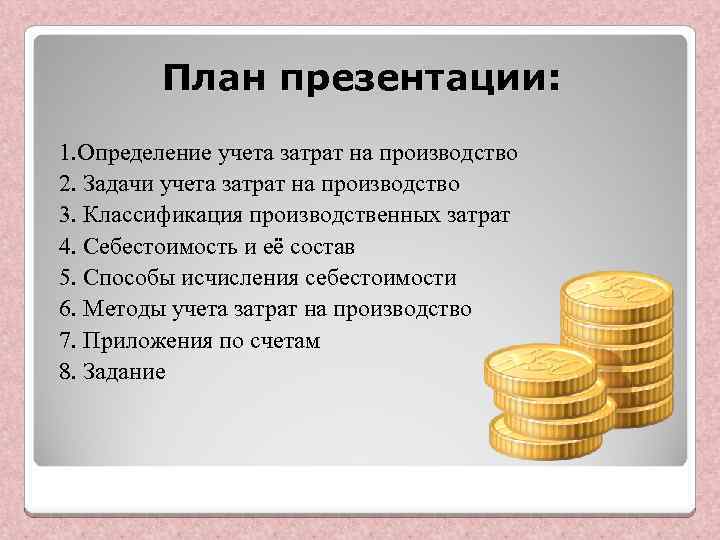 План презентации:

1.Определение учета затрат на производство
2. Задачи учета затрат на производство
3. Классификация производственных затрат
4. Себестоимость и её состав
5. Способы исчисления себестоимости
6. Методы учета затрат на производство
7. Приложения по счетам
8. Задание